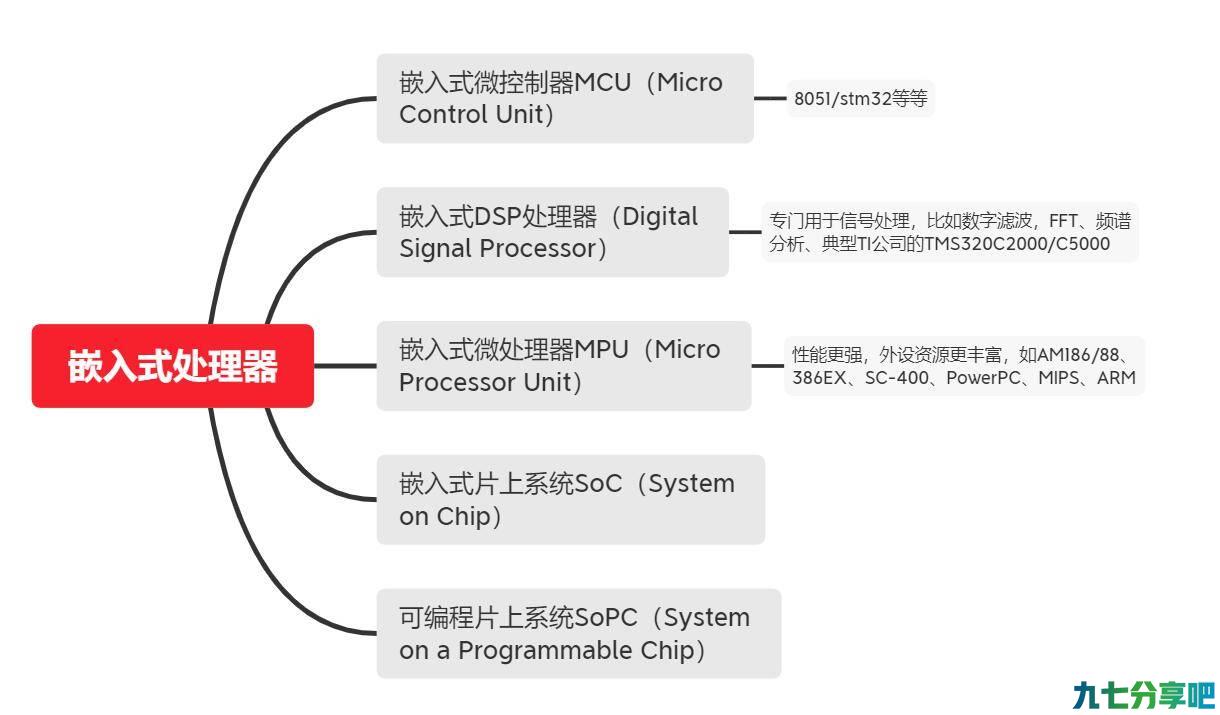 嵌入式处理器

嵌入式微控制器MCU（Micro Control Unit）

8051/stm32等等

嵌入式DSP处理器（Digital Signal Processor）

专门用于信号处理，比如数字滤波，FFT、频谱分析、典型TI公司的TMS320C2000/C5000

嵌入式微处理器MPU（Micro Processor Unit）

性能更强，外设资源更丰富，如AM186/88、386EX、SC-400、PowerPC、MIPS、ARM

嵌入式片上系统SoC（System on Chip）

可编程片上系统SoPC（System on a Programmable Chip）

九七分享吧